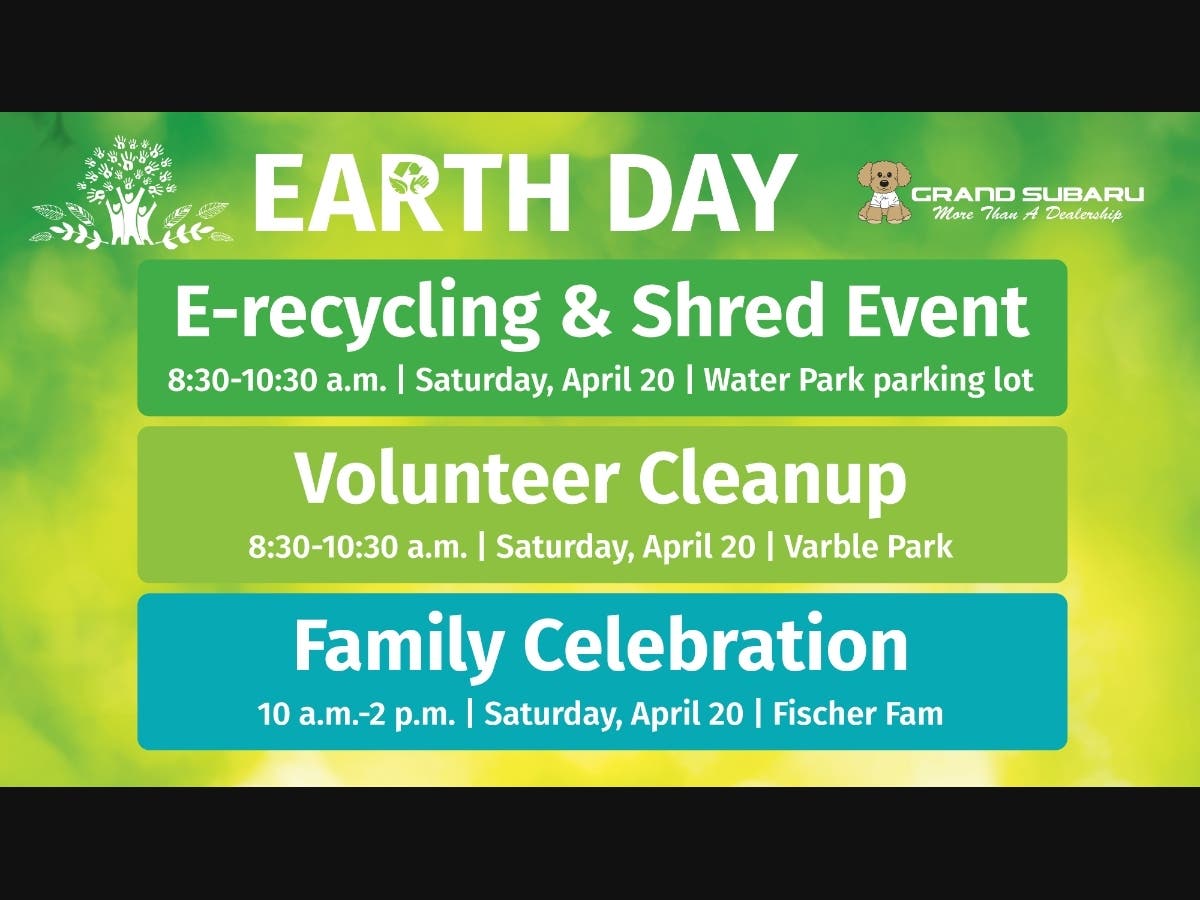 EARTH DAY

GRAND SUBARU
More Than A Dealership

E-recycling & Shred Event
8:30-10:30 a.m. | Saturday, April 20 | Water Park parking lot

Volunteer Cleanup
8:30-10:30 a.m. | Saturday, April 20 | Varble Park

Family Celebration
10 a.m.-2 p.m. | Saturday, April 20 | Fischer Fam